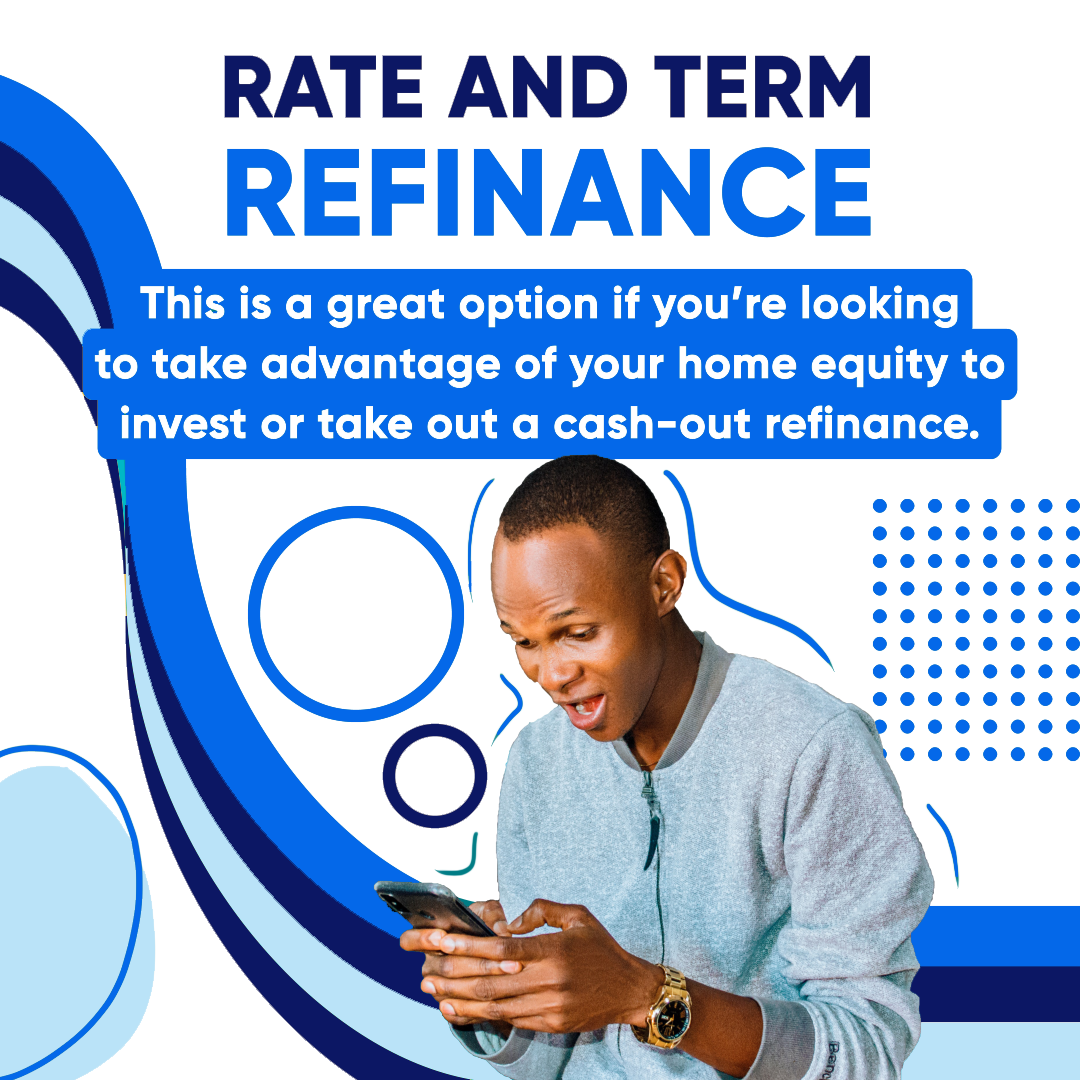 RATE AND TERM
REFINANCE

This is a great option if you're looking to take advantage of your home equity to invest or take out a cash-out refinance.